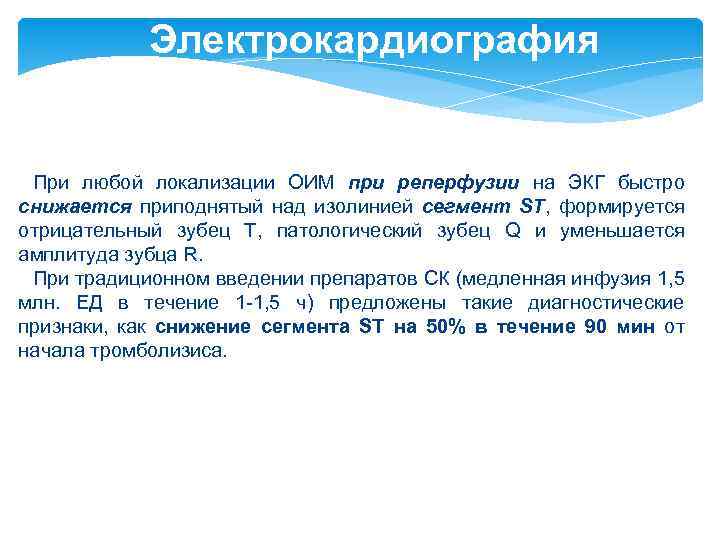 Электрокардиография

При любой локализации ОИМ при реперфузии на ЭКГ быстро снижается приподнятый над изолинией сегмент ST, формируется отрицательный зубец T, патологический зубец Q и уменьшается амплитуда зубца R.

При традиционном введении препаратов СК (медленная инфузия 1,5 млн. ЕД в течение 1-1,5 ч) предложены такие диагностические признаки, как снижение сегмента ST на 50% в течение 90 мин от начала тромболизиса.